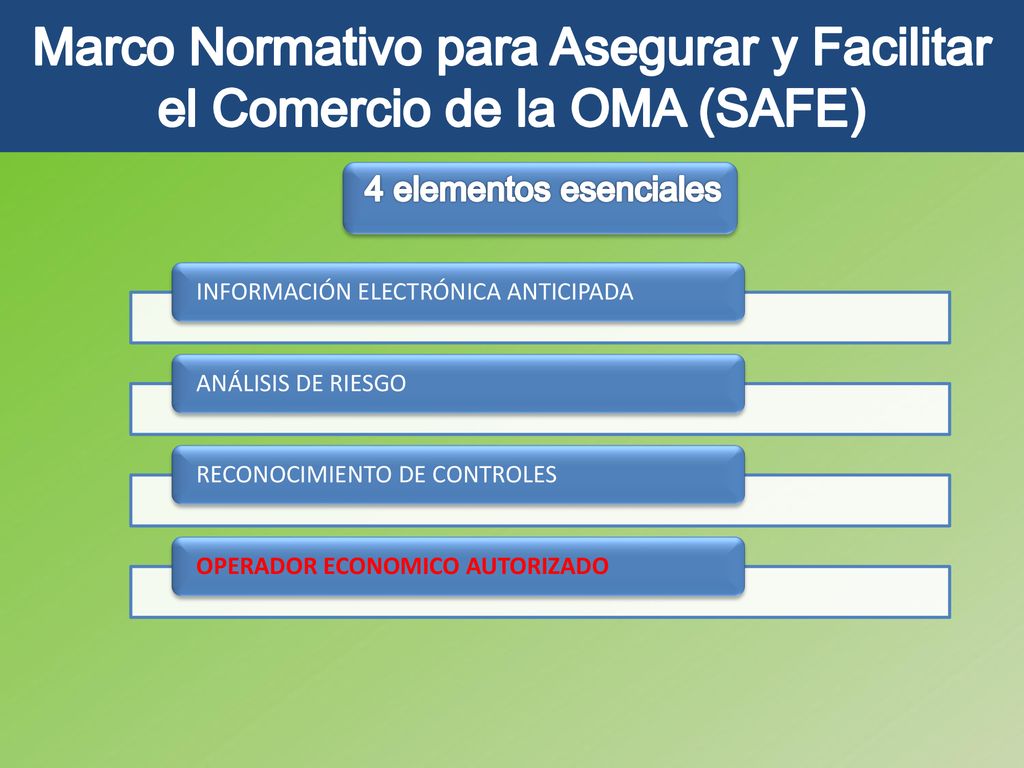 Marco Normativo para Asegurar y Facilitar el Comercio de la OMA (SAFE)

4 elementos esenciales

INFORMACIÓN ELECTRÓNICA ANTICIPADA

ANÁLISIS DE RIESGO

RECONOCIMIENTO DE CONTROLES

OPERADOR ECONOMICO AUTORIZADO